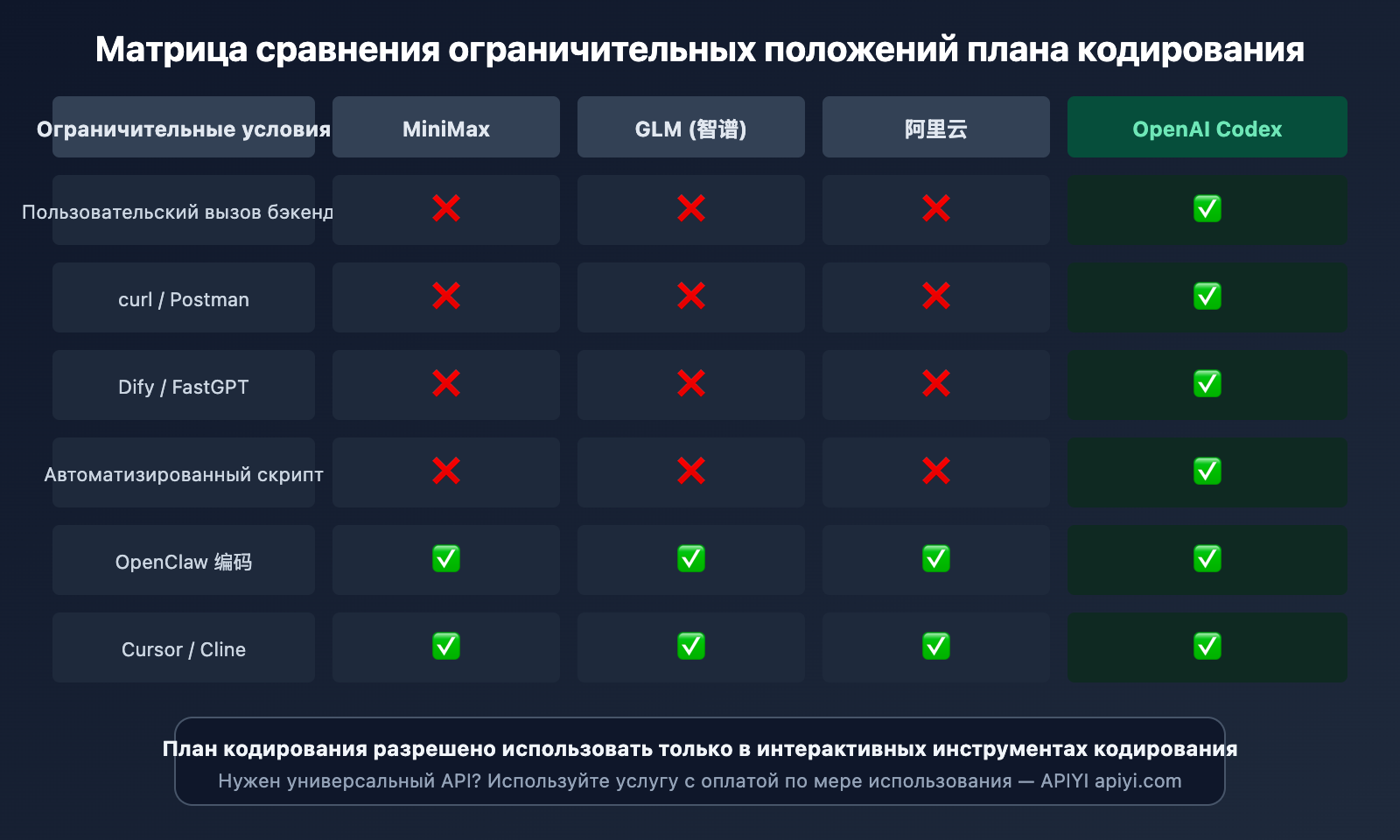 Матрица сравнения ограничительных положений плана кодирования

| Ограничительные условия | MiniMax | GLM (智谱) | 阿里云 | OpenAI Codex |
|---|---|---|---|---|
| Пользовательский вызов бэкенд | ❌ | ❌ | ❌ | ✅ |
| curl / Postman | ❌ | ❌ | ❌ | ✅ |
| Dify / FastGPT | ❌ | ❌ | ❌ | ✅ |
| Автоматизированный скрипт | ❌ | ❌ | ❌ | ✅ |
| OpenClaw 编码 | ✅ | ✅ | ✅ | ✅ |
| Cursor / Cline | ✅ | ✅ | ✅ | ✅ |

План кодирования разрешено использовать только в интерактивных инструментах кодирования
Нужен универсальный API? Используйте услугу с оплатой по мере использования — APIYI apiyi.com